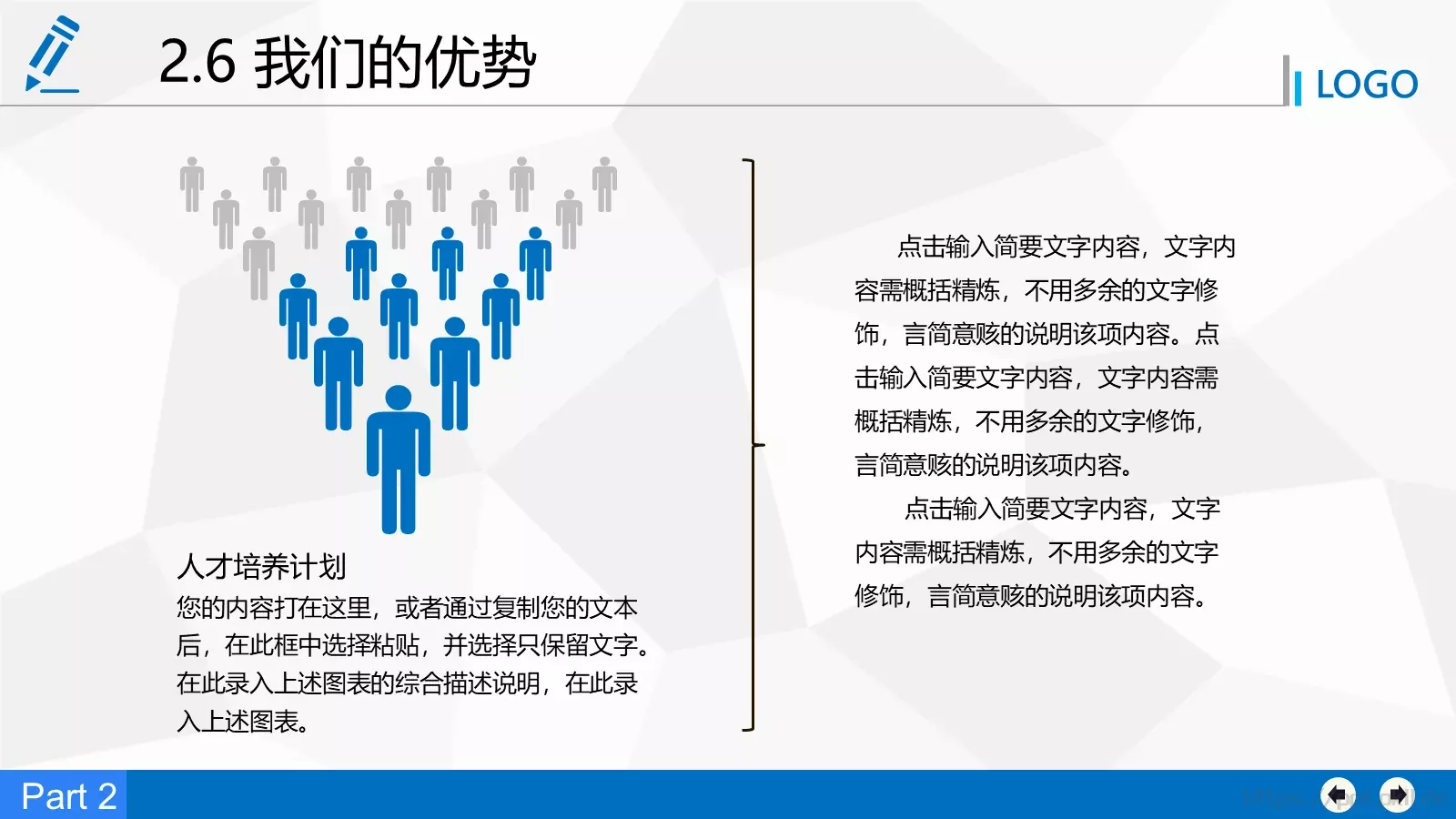 2.6 我们的优势

LOGO

人才培养计划
您的内容打在这里，或者通过复制您的文本后，在此框中选择粘贴，并选择只保留文字。在此录入上述图表的综合描述说明，在此录入上述图表。

点击输入简要文字内容，文字内容需概括精炼，不用多余的文字修饰，言简意赅的说明该项内容。点击输入简要文字内容，文字内容需概括精炼，不用多余的文字修饰，言简意赅的说明该项内容。

点击输入简要文字内容，文字内容需概括精炼，不用多余的文字修饰，言简意赅的说明该项内容。

Part 2